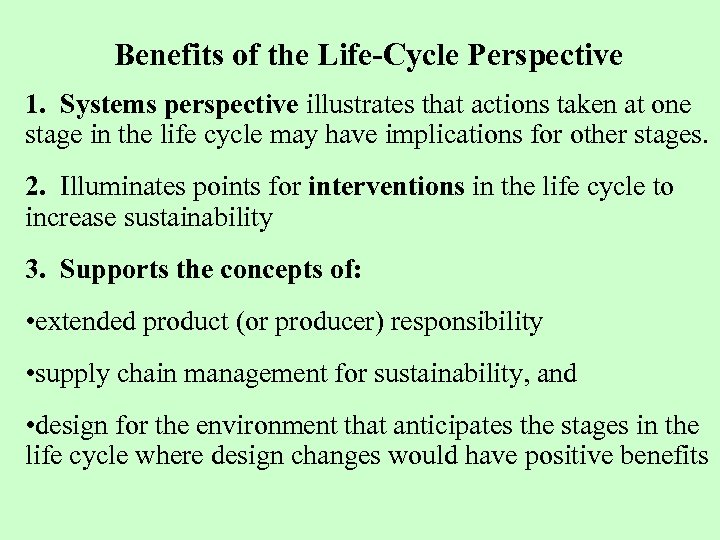 Benefits of the Life-Cycle Perspective

1. Systems perspective illustrates that actions taken at one stage in the life cycle may have implications for other stages.

2. Illuminates points for interventions in the life cycle to increase sustainability

3. Supports the concepts of:

•extended product (or producer) responsibility

•supply chain management for sustainability, and

•design for the environment that anticipates the stages in the life cycle where design changes would have positive benefits